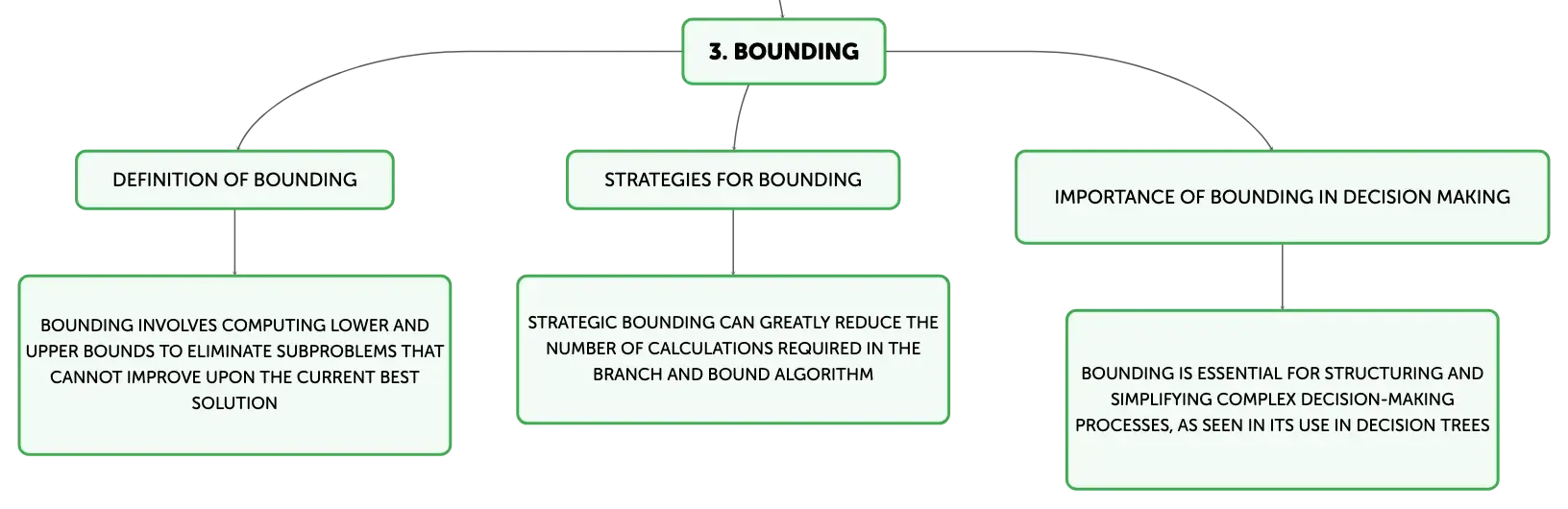 3. BOUNDING

DEFINITION OF BOUNDING

BOUNDING INVOLVES COMPUTING LOWER AND UPPER BOUNDS TO ELIMINATE SUBPROBLEMS THAT CANNOT IMPROVE UPON THE CURRENT BEST SOLUTION

STRATEGIES FOR BOUNDING

STRATEGIC BOUNDING CAN GREATLY REDUCE THE NUMBER OF CALCULATIONS REQUIRED IN THE BRANCH AND BOUND ALGORITHM

IMPORTANCE OF BOUNDING IN DECISION MAKING

BOUNDING IS ESSENTIAL FOR STRUCTURING AND SIMPLIFYING COMPLEX DECISION-MAKING PROCESSES, AS SEEN IN ITS USE IN DECISION TREES